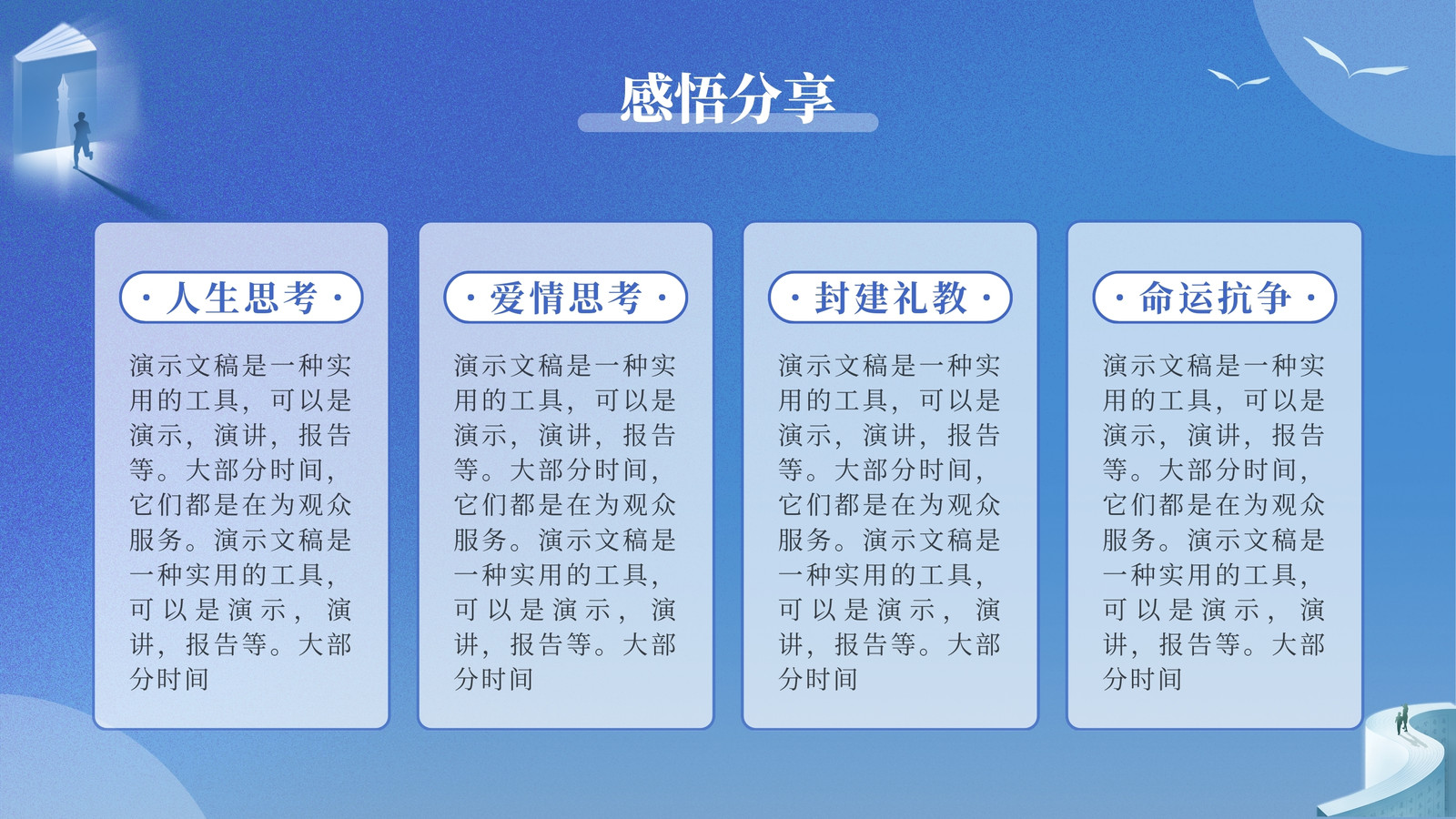 感悟分享

· 人生思考 ·

演示文稿是一种实用的工具，可以是演示，演讲，报告等。大部分时间，它们都是在为观众服务。演示文稿是一种实用的工具，可以是演示，演讲，报告等。大部分时间

· 爱情思考 ·

演示文稿是一种实用的工具，可以是演示，演讲，报告等。大部分时间，它们都是在为观众服务。演示文稿是一种实用的工具，可以是演示，演讲，报告等。大部分时间

· 封建礼教 ·

演示文稿是一种实用的工具，可以是演示，演讲，报告等。大部分时间，它们都是在为观众服务。演示文稿是一种实用的工具，可以是演示，演讲，报告等。大部分时间

· 命运抗争 ·

演示文稿是一种实用的工具，可以是演示，演讲，报告等。大部分时间，它们都是在为观众服务。演示文稿是一种实用的工具，可以是演示，演讲，报告等。大部分时间